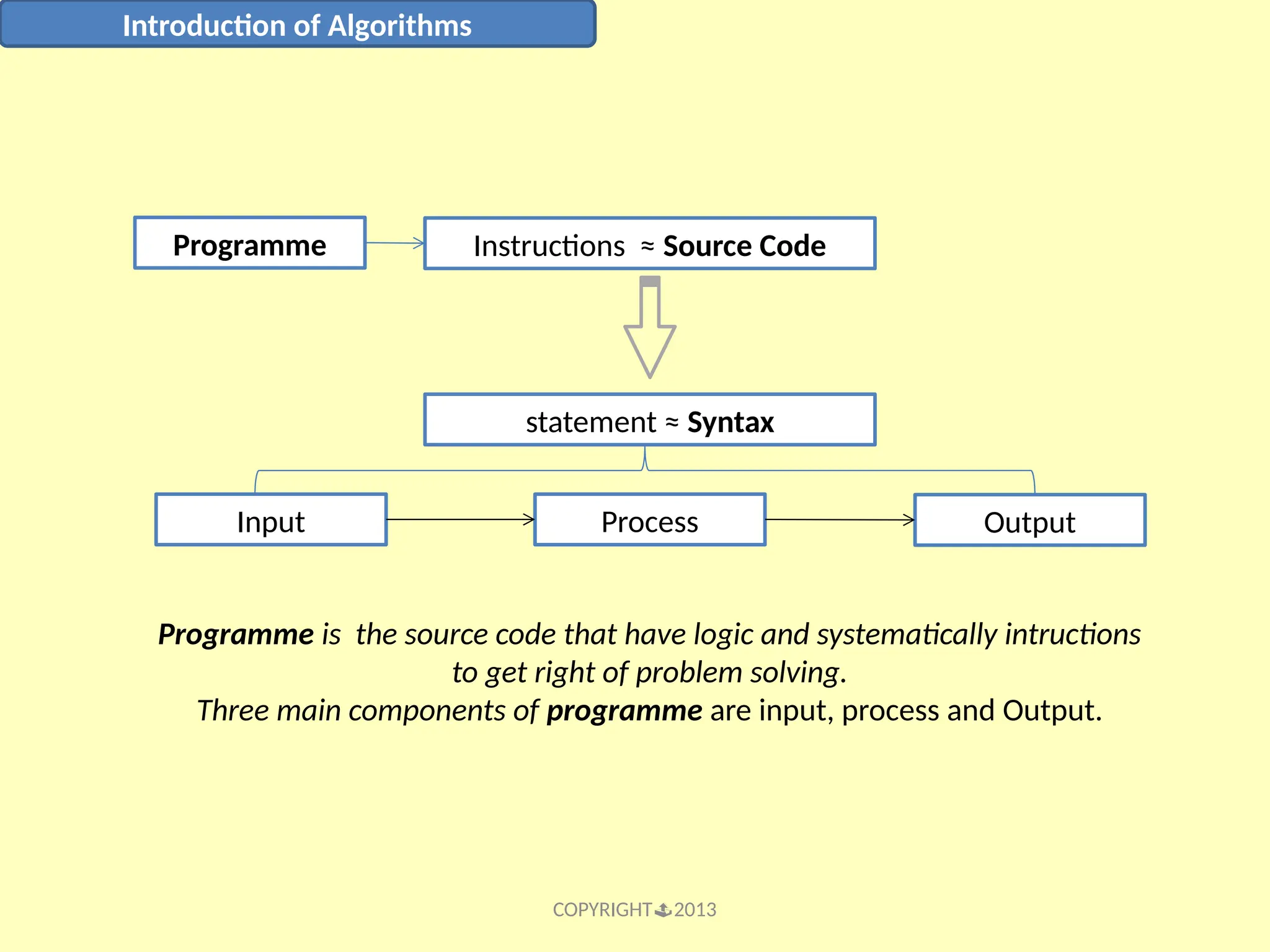 Introduction of Algorithms

Programme

Instructions ≈ Source Code

statement ≈ Syntax

Input

Process

Output

Programme is the source code that have logic and systematically intructions to get right of problem solving.

Three main components of programme are input, process and Output.

COPYRIGHT 2013